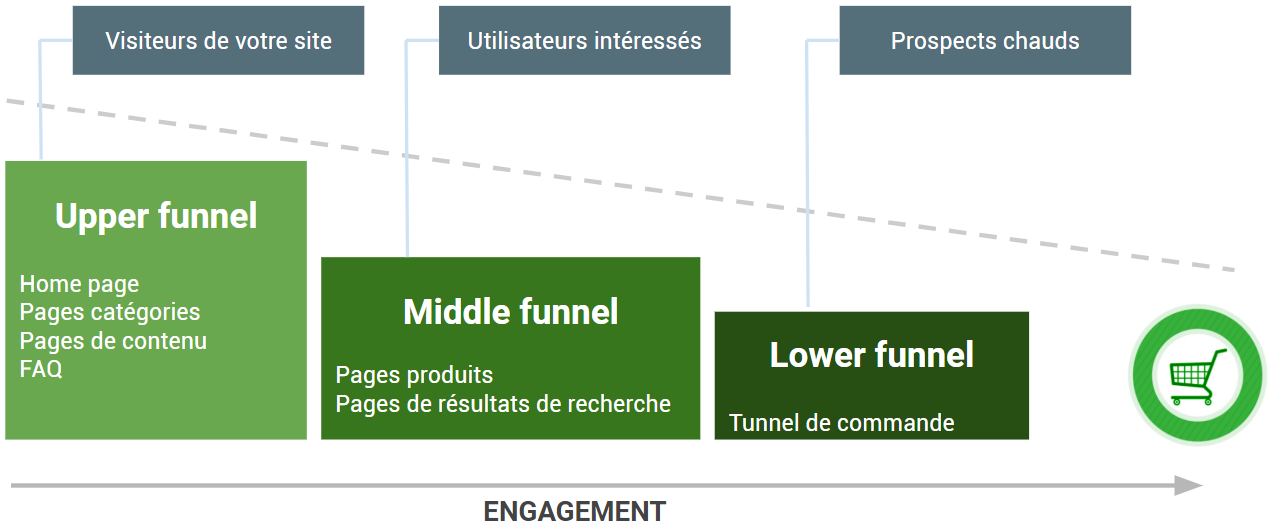 Visiteurs de votre site

Utilisateurs intéressés

Prospects chauds

Upper funnel

Home page
Pages catégories
Pages de contenu
FAQ

Middle funnel

Pages produits
Pages de résultats de recherche

Lower funnel

Tunnel de commande

ENGAGEMENT